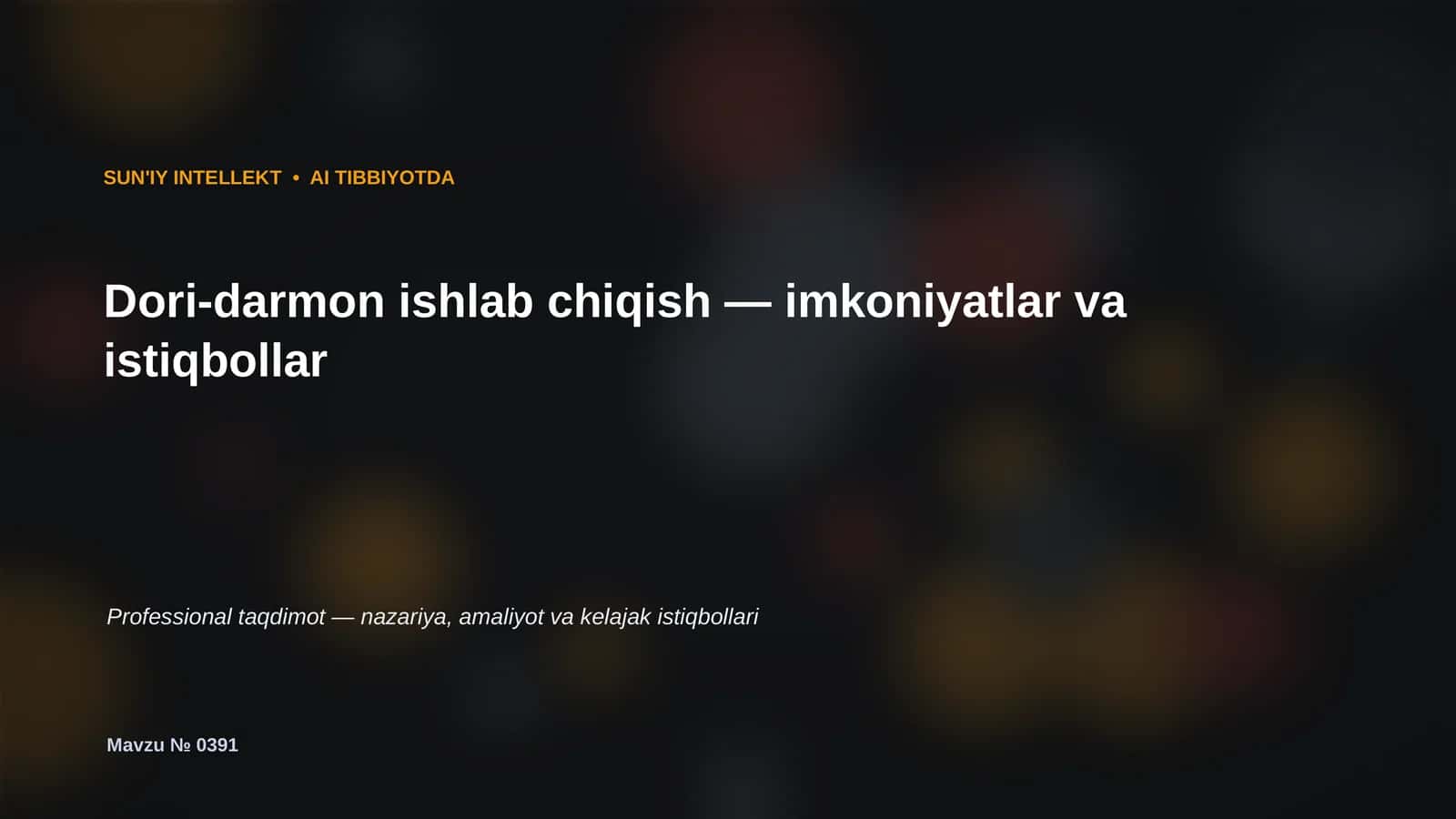 SUN'IY INTELLEKT • AI TIBBIYOTDA

Dori-darmon ishlab chiqish — imkoniyatlar va istiqbollar

Professional taqdimot — nazariya, amaliyot va kelajak istiqbollari

Mavzu № 0391